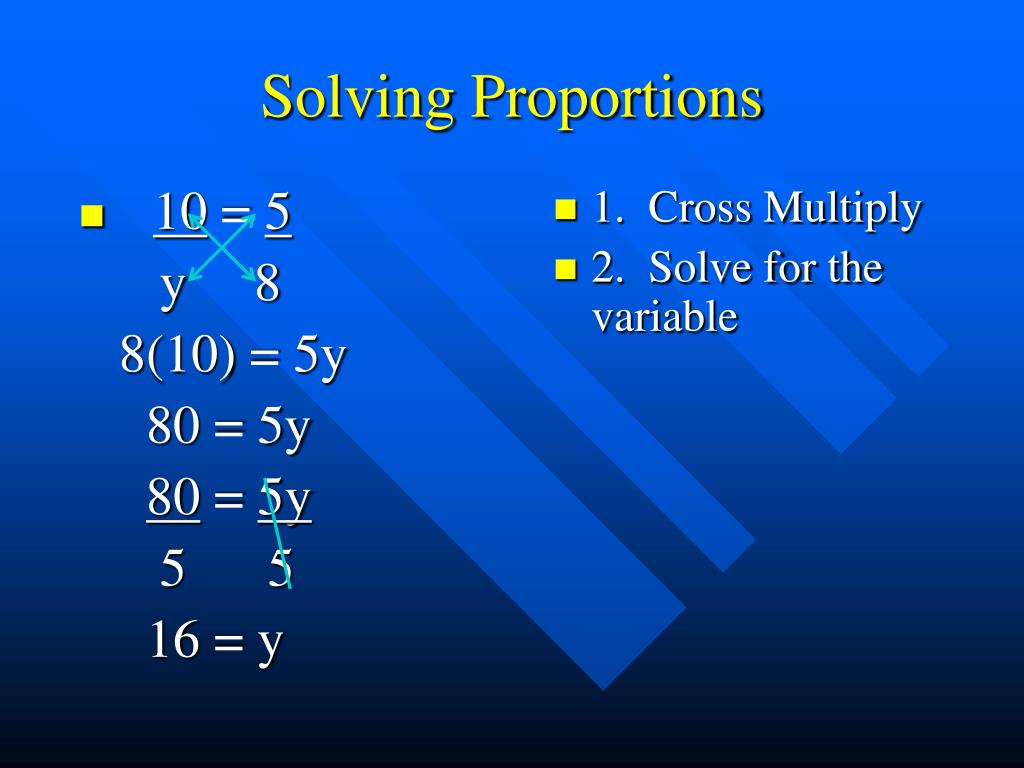 Solving Proportions

$\frac{10}{y} = \frac{5}{8}$

$8(10) = 5y$

$80 = 5y$

$\frac{80}{5} = \frac{5y}{5}$

$16 = y$

1. Cross Multiply

2. Solve for the variable